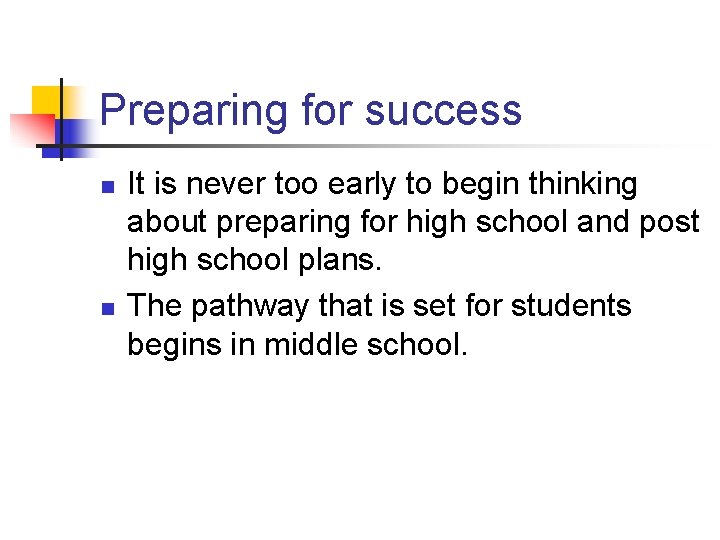 Preparing for success

- It is never too early to begin thinking about preparing for high school and post high school plans.
- The pathway that is set for students begins in middle school.